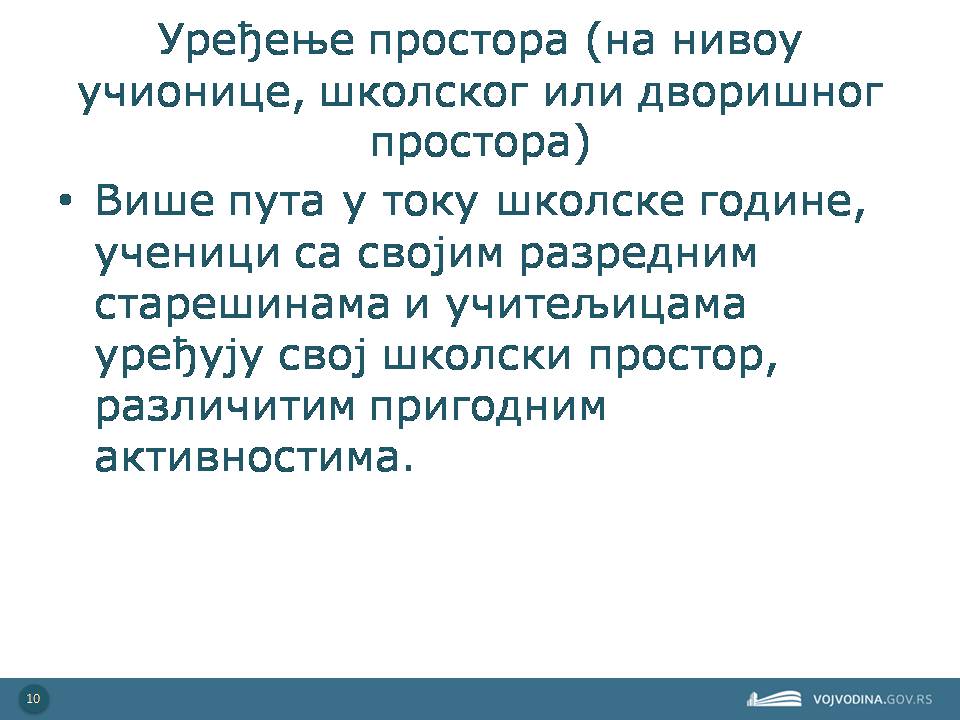 Уређење простора (на нивоу учионице, школског или дворишног простора)

• Више пута у току школске године, ученици са својим разредним старешинама и учитељицама уређују свој школски простор, различитим пригодним активностима.

10

VOJVODINA.GOV.RS